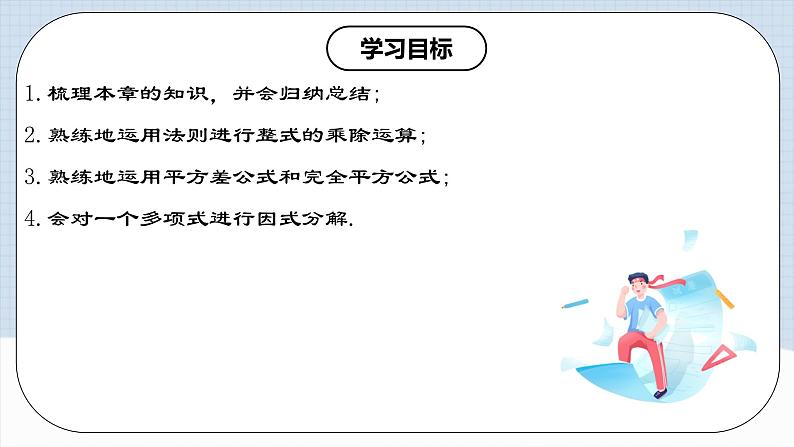 学习目标

1. 梳理本章的知识，并会归纳总结；

2. 熟练地运用法则进行整式的乘除运算；

3. 熟练地运用平方差公式和完全平方公式；

4. 会对一个多项式进行因式分解.